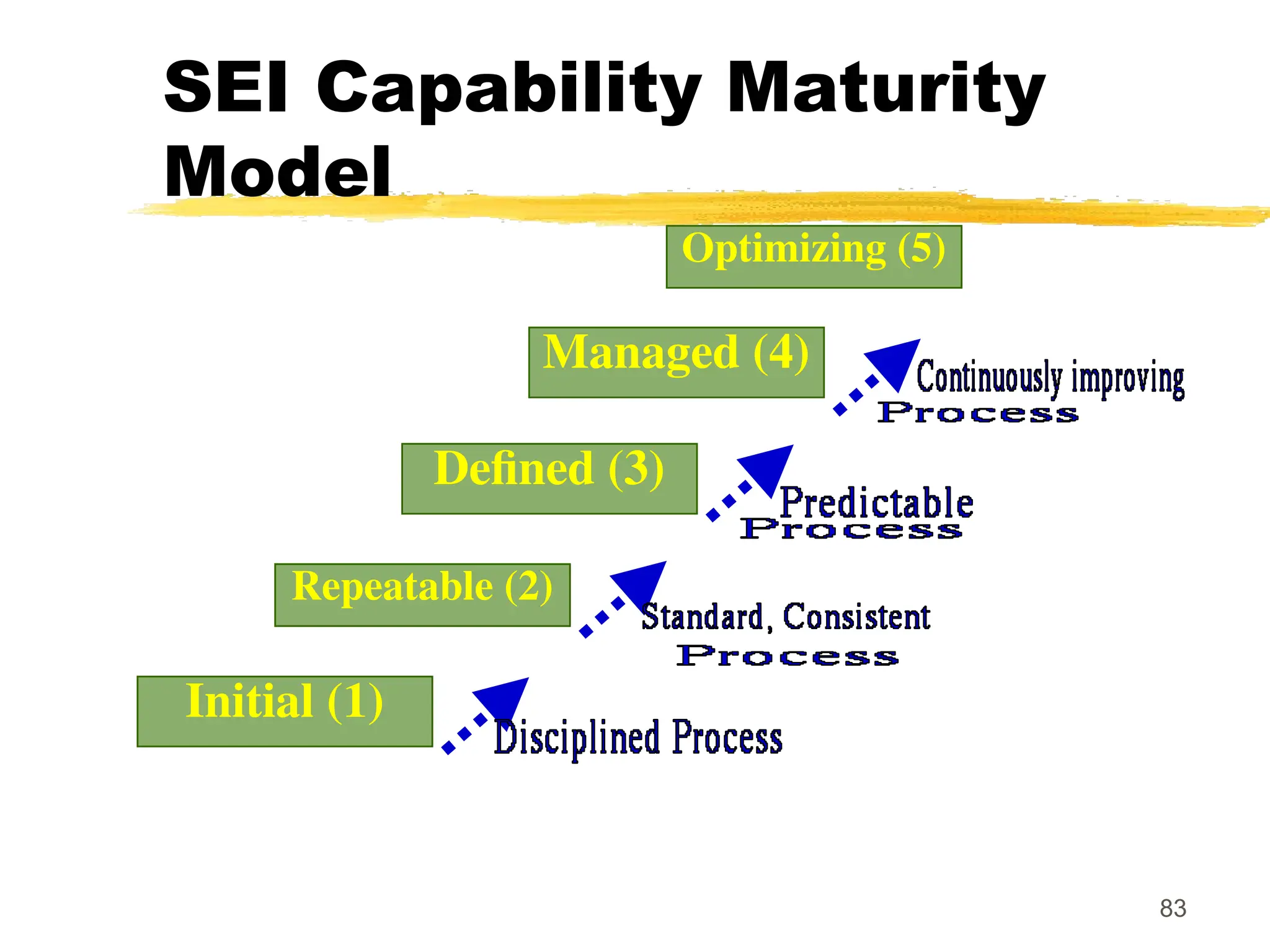 SEI Capability Maturity Model

Optimizing (5)

Managed (4)

Continuously improving Process

Defined (3)

Predictable Process

Repeatable (2)

Standard, Consistent Process

Initial (1)

Disciplined Process

83